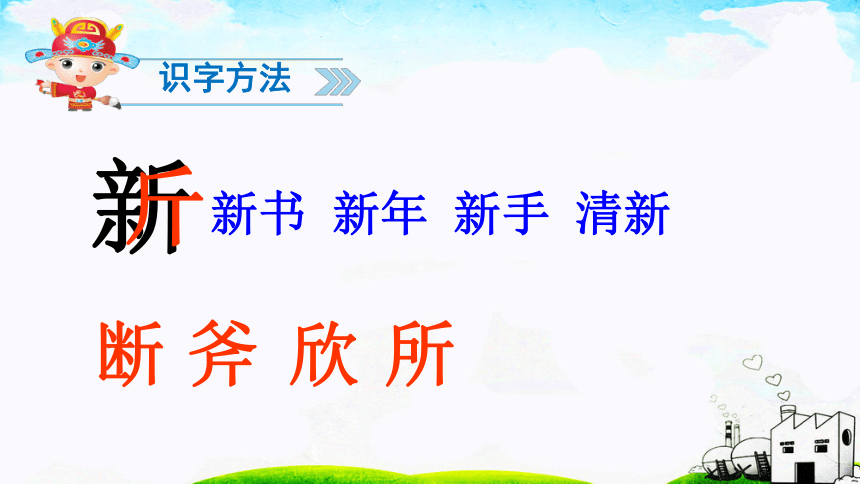 识字方法

新 新书 新年 新手 清新

断 斧 欣 所